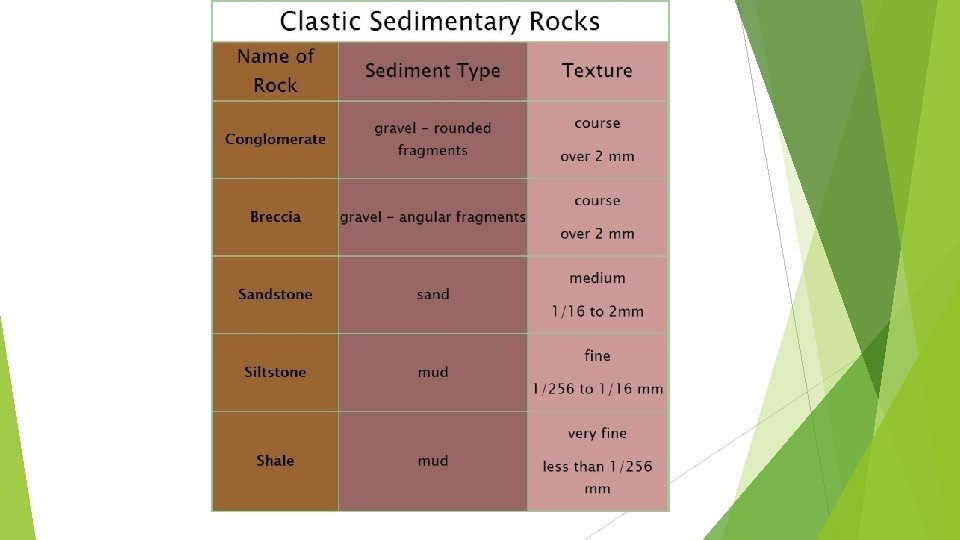 Clastic Sedimentary Rocks

| Name of Rock | Sediment Type | Texture |
|---|---|---|
| Conglomerate | gravel - rounded fragments | course over 2 mm |
| Breccia | gravel - angular fragments | course over 2 mm |
| Sandstone | sand | medium 1/16 to 2mm |
| Siltstone | mud | fine 1/256 to 1/16 mm |
| Shale | mud | very fine less than 1/256 mm |